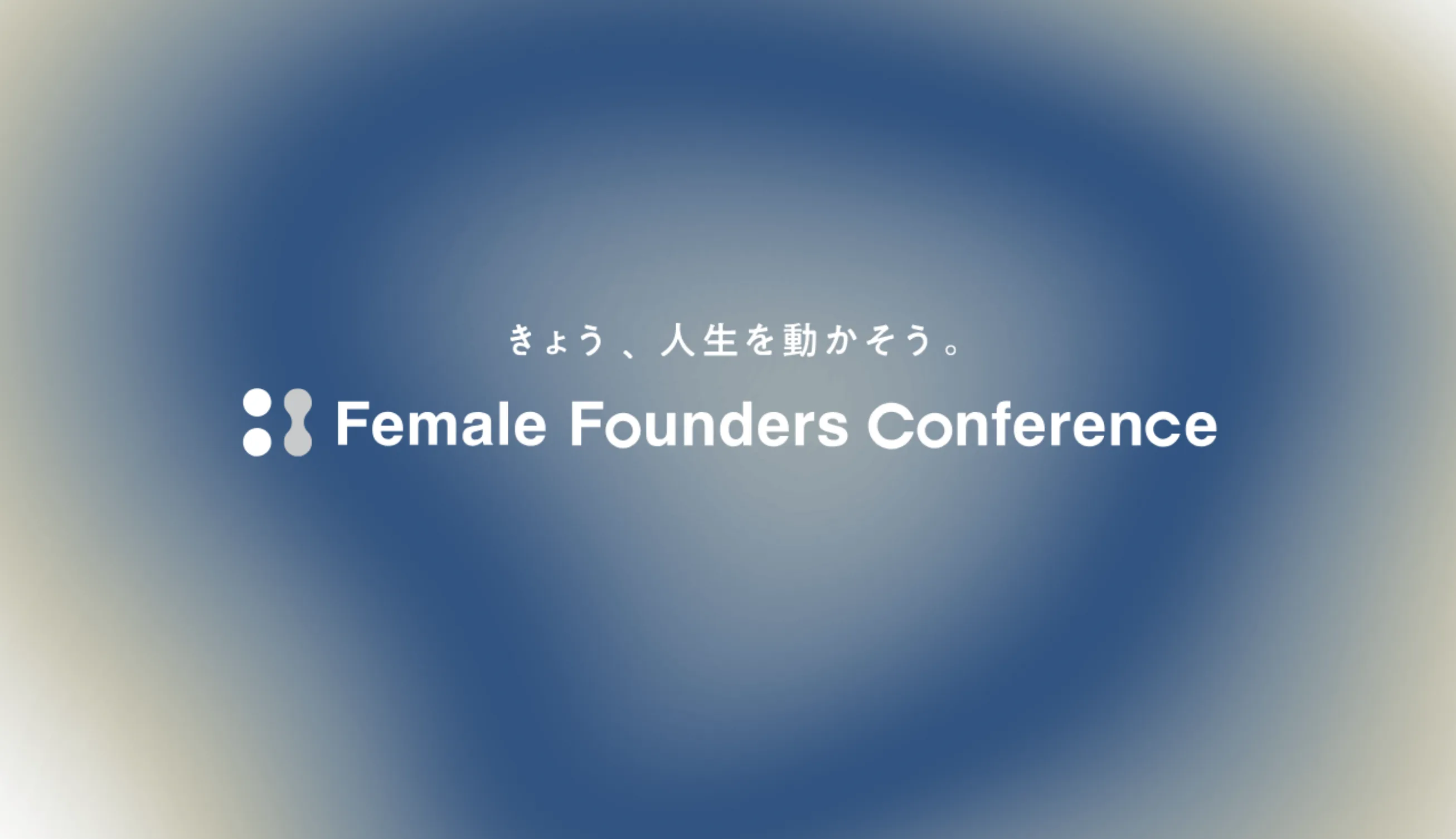 きょう、人生を動かそう。

Female Founders Conference